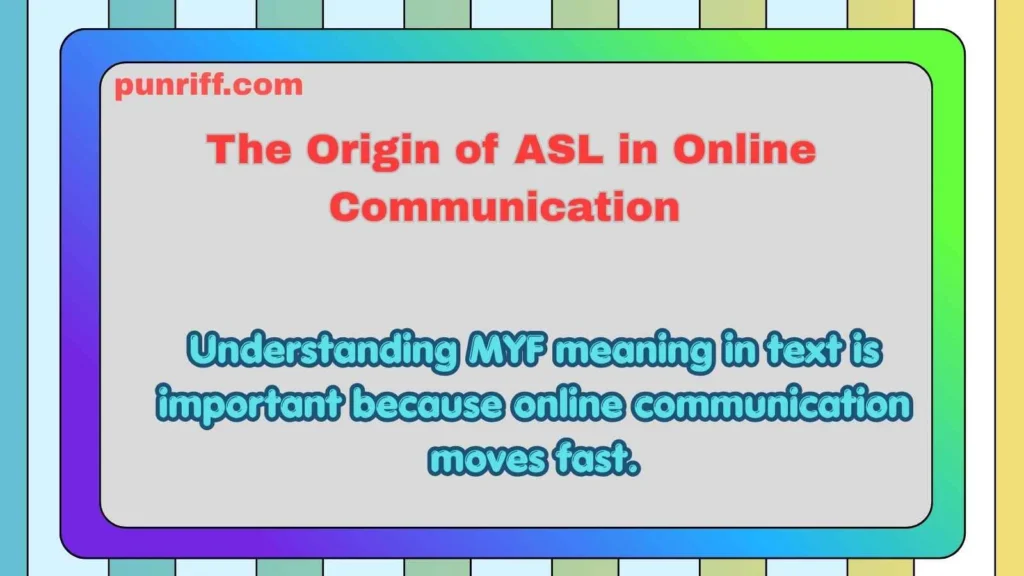 punriff.com

The Origin of ASL in Online Communication

Understanding MYF meaning in text is important because online communication moves fast.